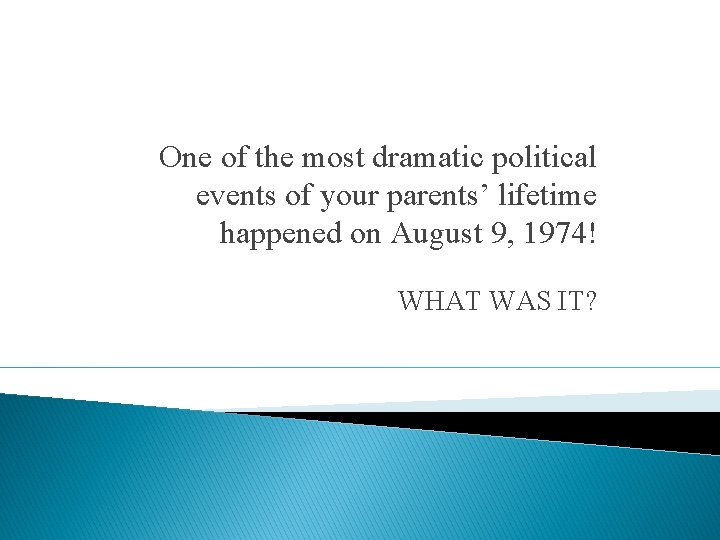 One of the most dramatic political events of your parents’ lifetime happened on August 9, 1974!

WHAT WAS IT?